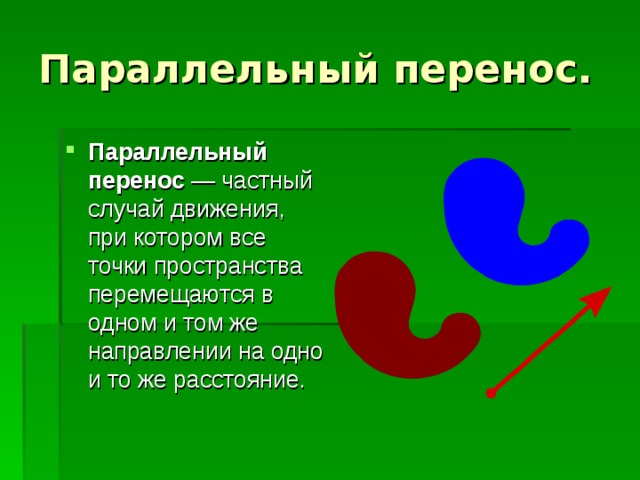 Параллельный перенос.

Параллельный перенос — частный случай движения, при котором все точки пространства перемещаются в одном и том же направлении на одно и то же расстояние.